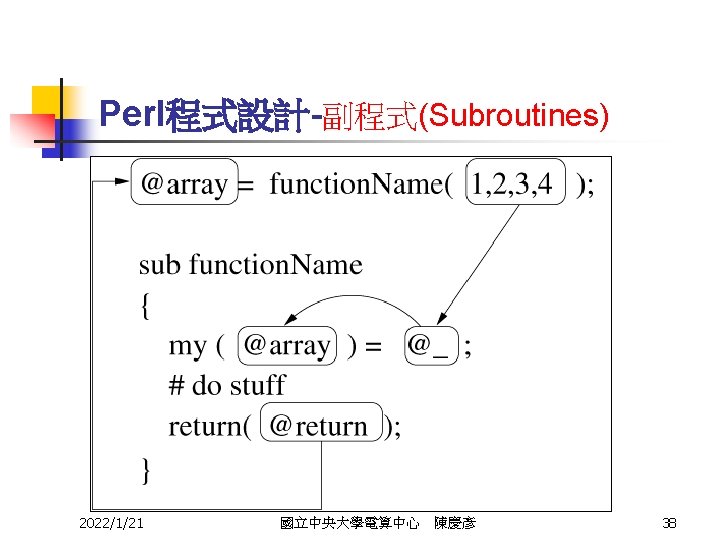 Perl程式設計-副程式(Subroutines)

@array = functionName( 1,2,3,4 );

sub functionName
{
my ( @array ) = @_ ;
# do stuff
return( @return );
}

2022/1/21

國立中央大學電算中心 陳慶彥

38